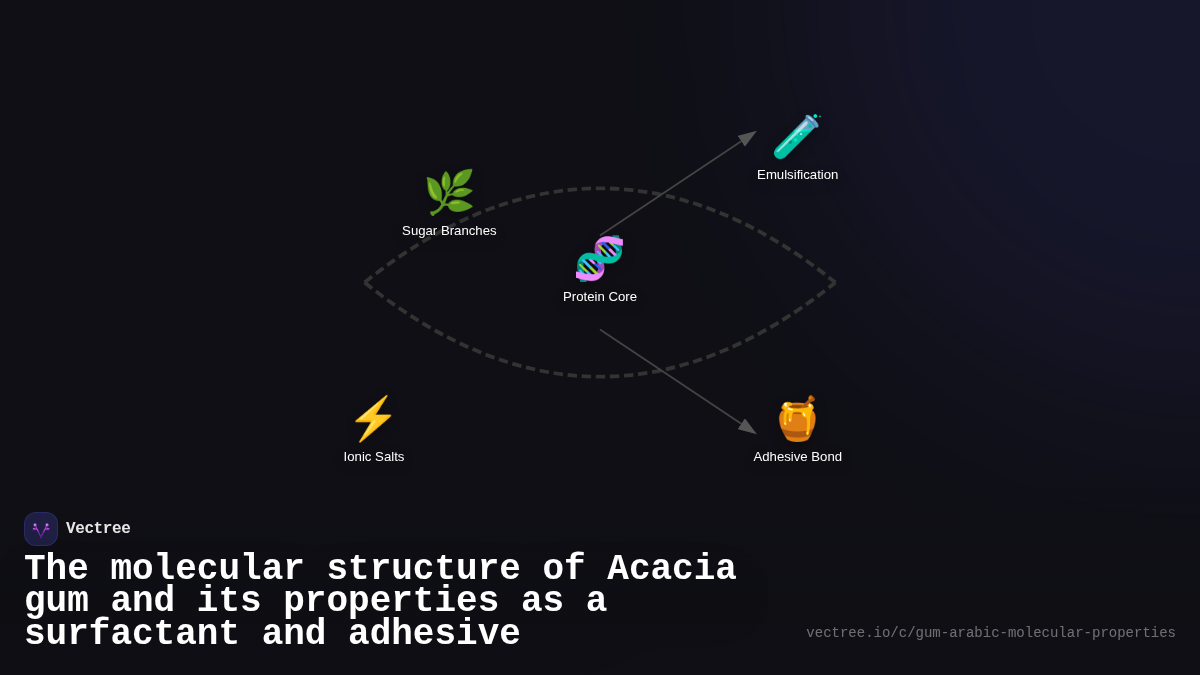 Emulsification

Sugar Branches

Protein Core

Ionic Salts

Adhesive Bond

Vectree

The molecular structure of Acacia gum and its properties as a surfactant and adhesive

vectree.io/c/gum-arabic-molecular-properties